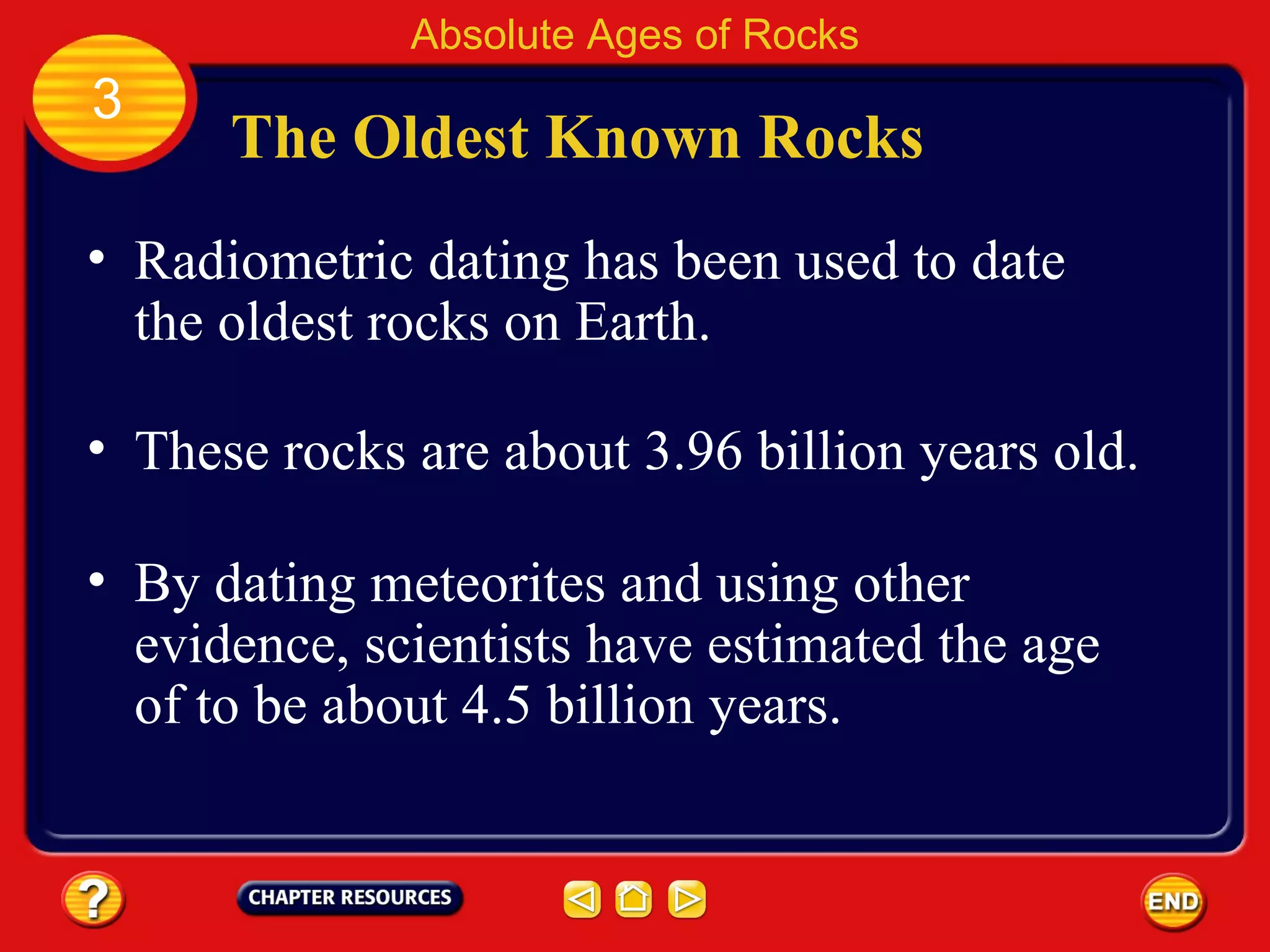 Absolute Ages of Rocks

3

The Oldest Known Rocks

• Radiometric dating has been used to date the oldest rocks on Earth.

• These rocks are about 3.96 billion years old.

• By dating meteorites and using other evidence, scientists have estimated the age of to be about 4.5 billion years.

?

CHAPTER RESOURCES

END